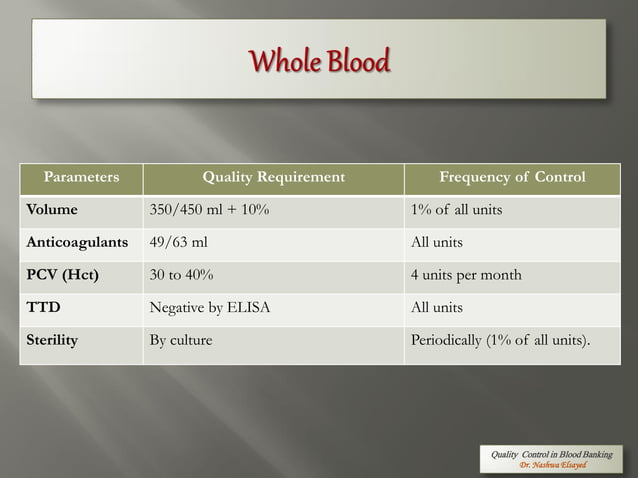 Whole Blood

| Parameters | Quality Requirement | Frequency of Control |
|---|---|---|
| Volume | 350/450 ml + 10% | 1% of all units |
| Anticoagulants | 49/63 ml | All units |
| PCV (Hct) | 30 to 40% | 4 units per month |
| TTD | Negative by ELISA | All units |
| Sterility | By culture | Periodically (1% of all units). |

Quality Control in Blood Banking
Dr. Nashwa Elsayed